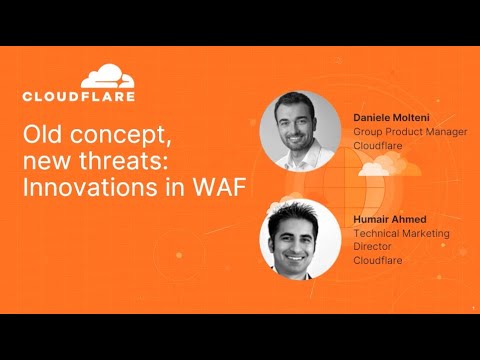 CLOUDFLARE

Old concept, new threats: Innovations in WAF

Daniele Molteni
Group Product Manager
Cloudflare

Humair Ahmed
Technical Marketing Director
Cloudflare

1